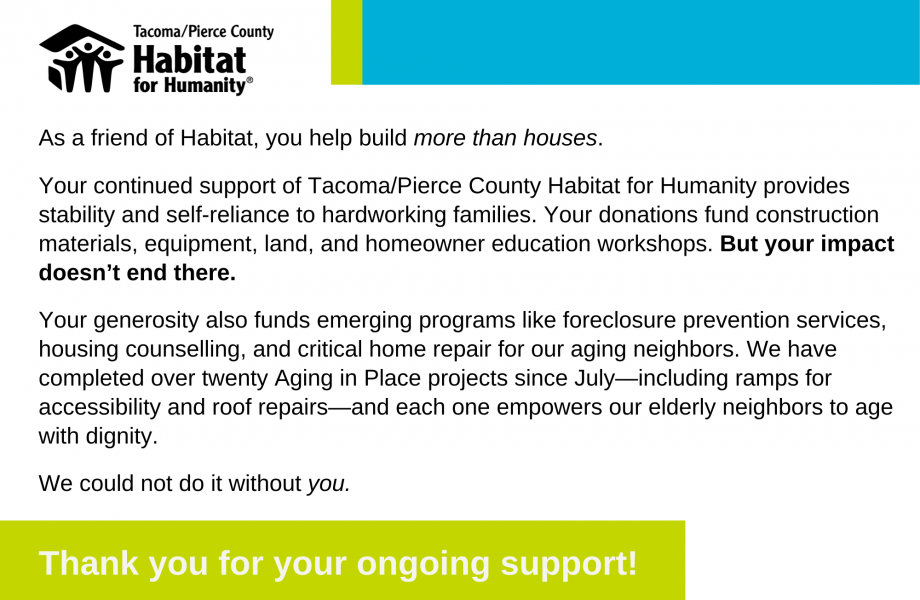 Tacoma/Pierce County
Habitat
for Humanity®

As a friend of Habitat, you help build more than houses.

Your continued support of Tacoma/Pierce County Habitat for Humanity provides stability and self-reliance to hardworking families. Your donations fund construction materials, equipment, land, and homeowner education workshops. But your impact doesn't end there.

Your generosity also funds emerging programs like foreclosure prevention services, housing counselling, and critical home repair for our aging neighbors. We have completed over twenty Aging in Place projects since July—including ramps for accessibility and roof repairs—and each one empowers our elderly neighbors to age with dignity.

We could not do it without you.

Thank you for your ongoing support!